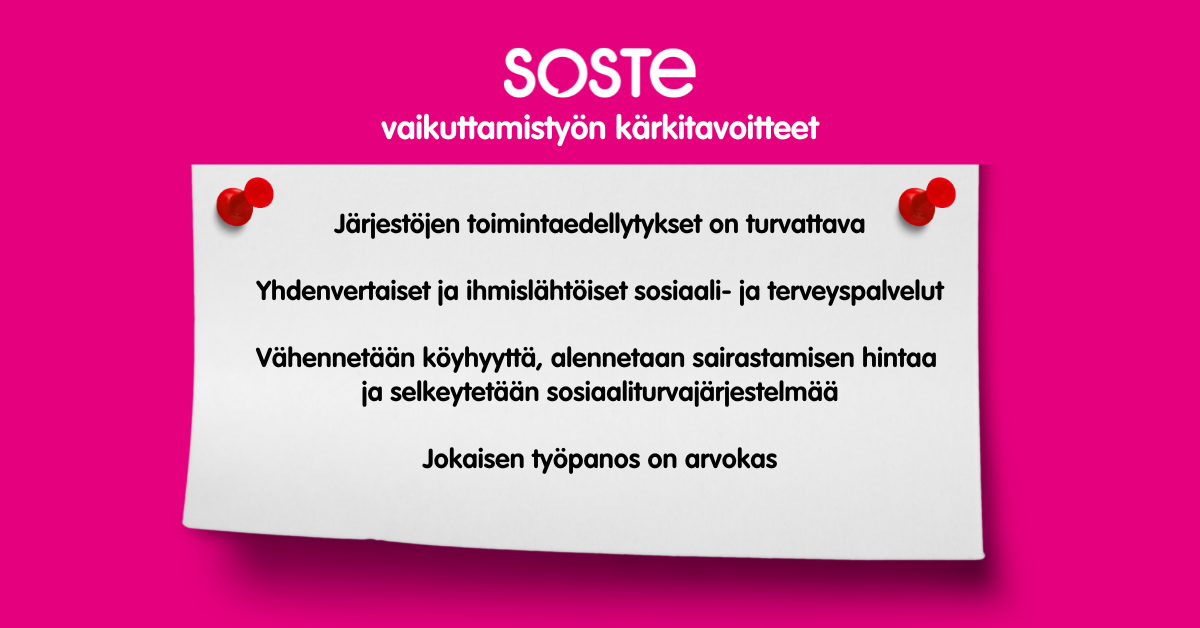 SOSTE
vaikuttamistyön kärkitavoitteet

Järjestöjen toimintaedellytykset on turvattava

Yhdenvertaiset ja ihmislähtöiset sosiaali- ja terveyspalvelut

Vähennetään köyhyyttä, alennetaan sairastamisen hintaa ja selkeytetään sosiaaliturvajärjestelmää

Jokaisen työpanos on arvokas